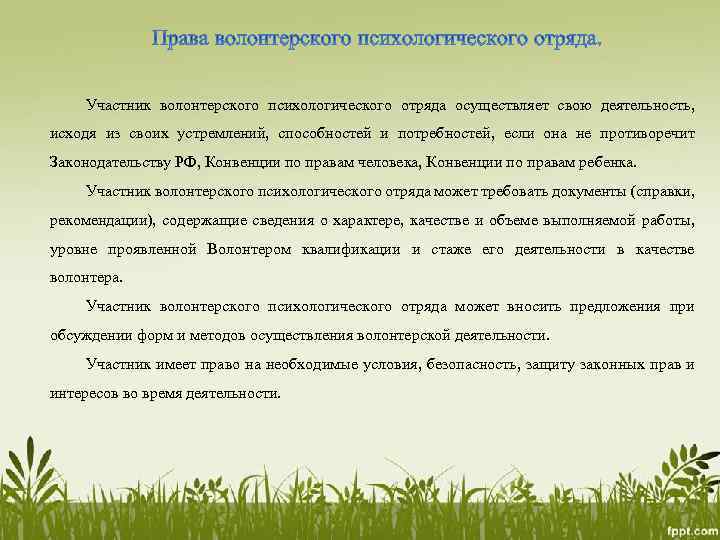 Права волонтерского психологического отряда.

Участник волонтерского психологического отряда осуществляет свою деятельность, исходя из своих устремлений, способностей и потребностей, если она не противоречит Законодательству РФ, Конвенции по правам человека, Конвенции по правам ребенка.

Участник волонтерского психологического отряда может требовать документы (справки, рекомендации), содержащие сведения о характере, качестве и объеме выполняемой работы, уровне проявленной Волонтером квалификации и стаже его деятельности в качестве волонтера.

Участник волонтерского психологического отряда может вносить предложения при обсуждении форм и методов осуществления волонтерской деятельности.

Участник имеет право на необходимые условия, безопасность, защиту законных прав и интересов во время деятельности.

fppt.com